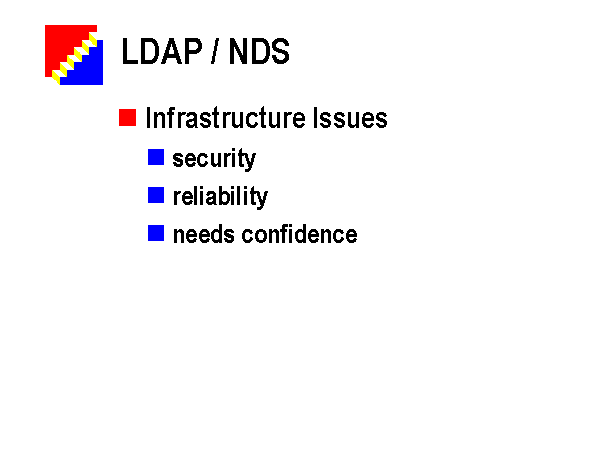 LDAP / NDS

Infrastructure Issues

security

reliability

needs confidence